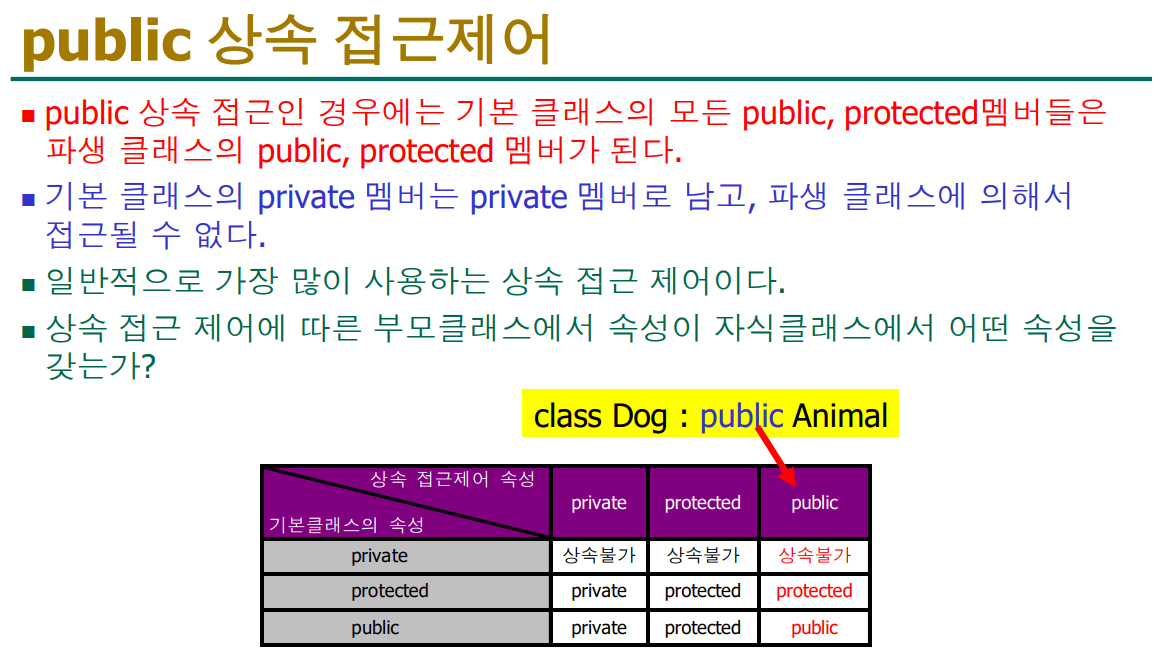 public 상속 접근제어

■ public 상속 접근인 경우에는 기본 클래스의 모든 public, protected멤버들은 파생 클래스의 public, protected 멤버가 된다.

■ 기본 클래스의 private 멤버는 private 멤버로 남고, 파생 클래스에 의해서 접근될 수 없다.

■ 일반적으로 가장 많이 사용하는 상속 접근 제어이다.

■ 상속 접근 제어에 따른 부모클래스에서 속성이 자식클래스에서 어떤 속성을 갖는가?

class Dog : public Animal

| 상속 접근제어 속성 / 기본클래스의 속성 | private | protected | public |
|---|---|---|---|
| private | 상속불가 | 상속불가 | 상속불가 |
| protected | private | protected | protected |
| public | private | protected | public |